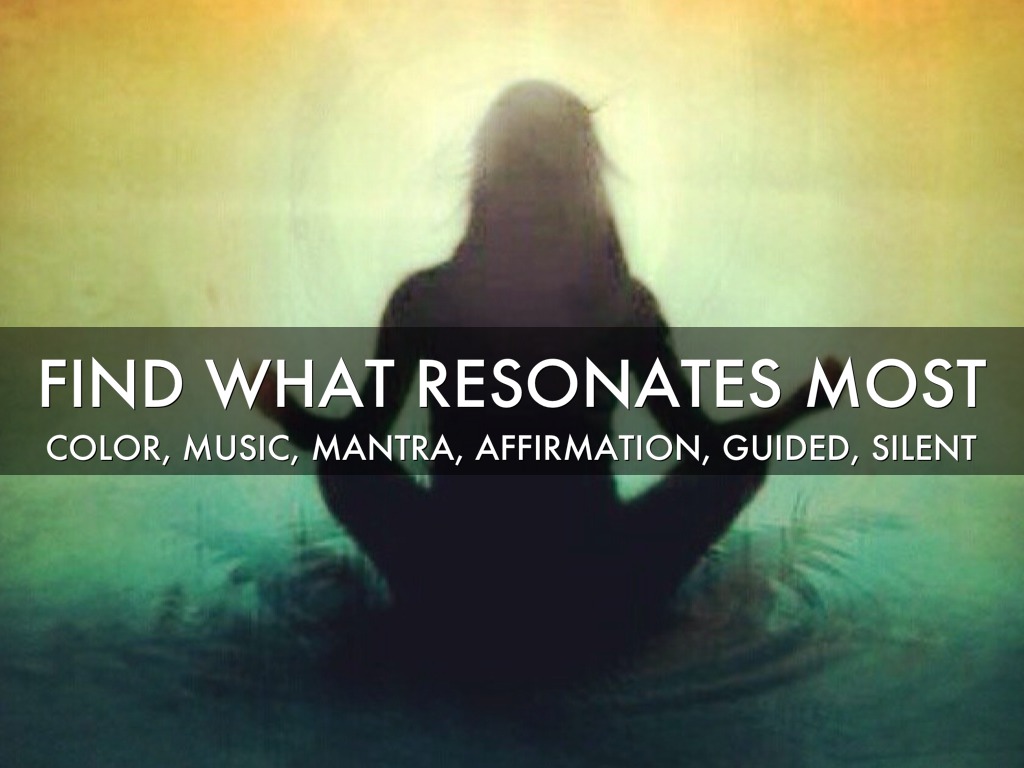 FIND WHAT RESONATES MOST
COLOR, MUSIC, MANTRA, AFFIRMATION, GUIDED, SILENT